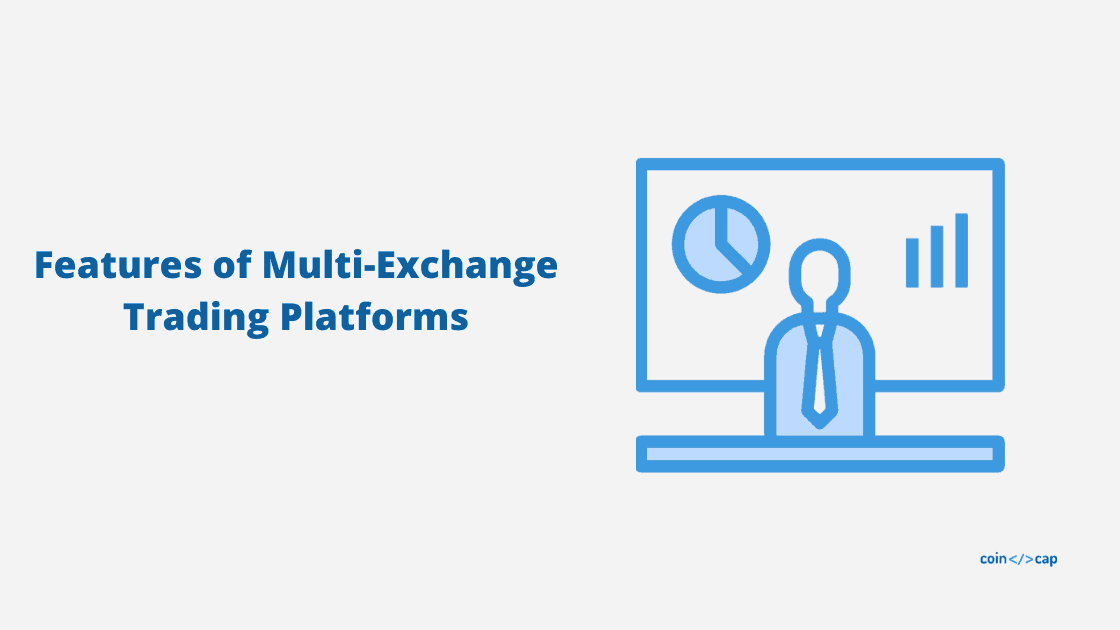 Features of Multi-Exchange Trading Platforms

coin</>cap